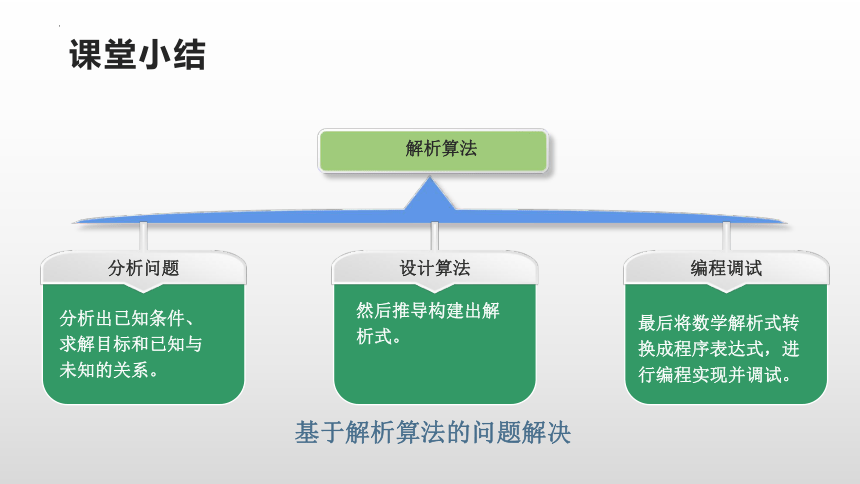 课堂小结

解析算法

分析问题

分析出已知条件、求解目标和已知与未知的关系。

设计算法

然后推导构建出解析式。

编程调试

最后将数学解析式转换成程序表达式，进行编程实现并调试。

基于解析算法的问题解决